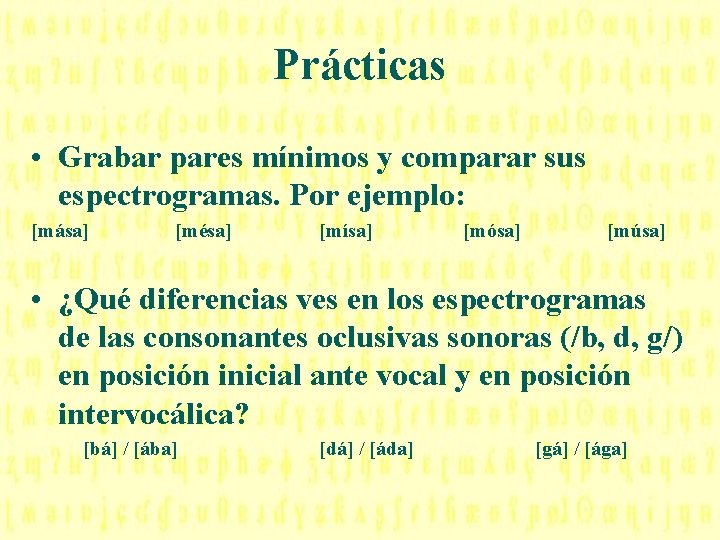 Prácticas

• Grabar pares mínimos y comparar sus espectrogramas. Por ejemplo:

[mása] [mésa] [mísa] [mósa] [músa]

• ¿Qué diferencias ves en los espectrogramas de las consonantes oclusivas sonoras (/b, d, g/) en posición inicial ante vocal y en posición intervocálica?

[bá] / [ába] [dá] / [áda] [gá] / [ága]